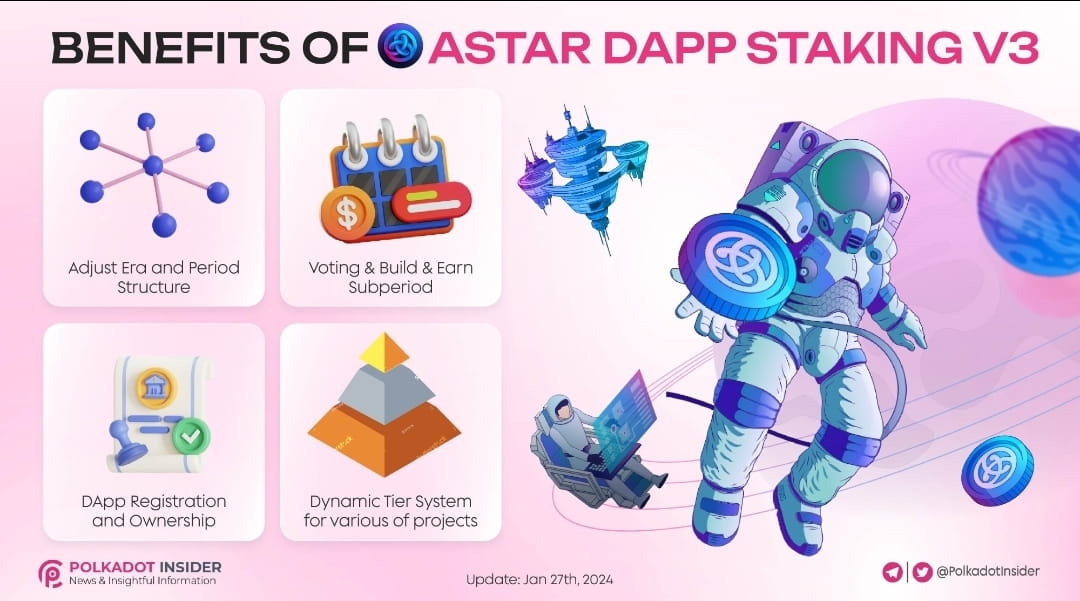 BENEFITS OF ASTAR DAPP STAKING V3

Adjust Era and Period Structure

Voting & Build & Earn Subperiod

DApp Registration and Ownership

Dynamic Tier System for various of projects

POLKADOT INSIDER
News & Insightful Information

Update: Jan 27th, 2024

@PolkadotInsider